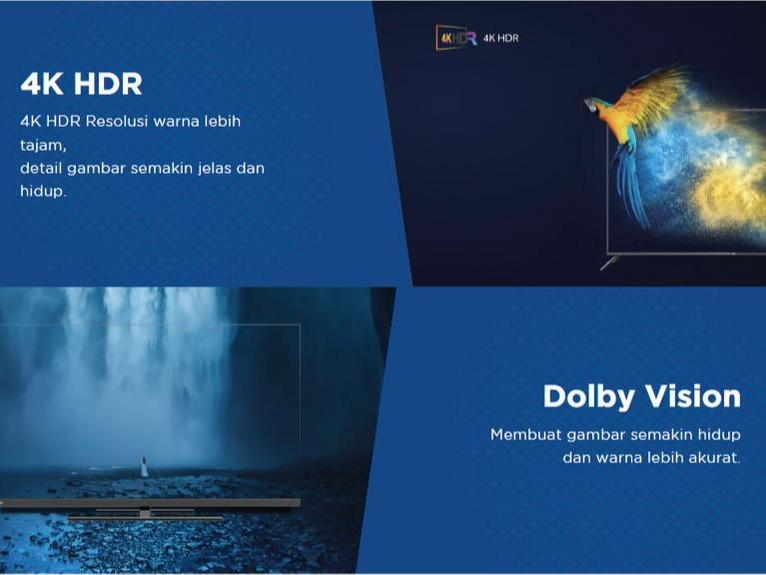 4K HDR
4K HDR Resolusi warna lebih tajam,
detail gambar semakin jelas dan hidup.

4K HDR 4K HDR

Dolby Vision
Membuat gambar semakin hidup dan warna lebih akurat.